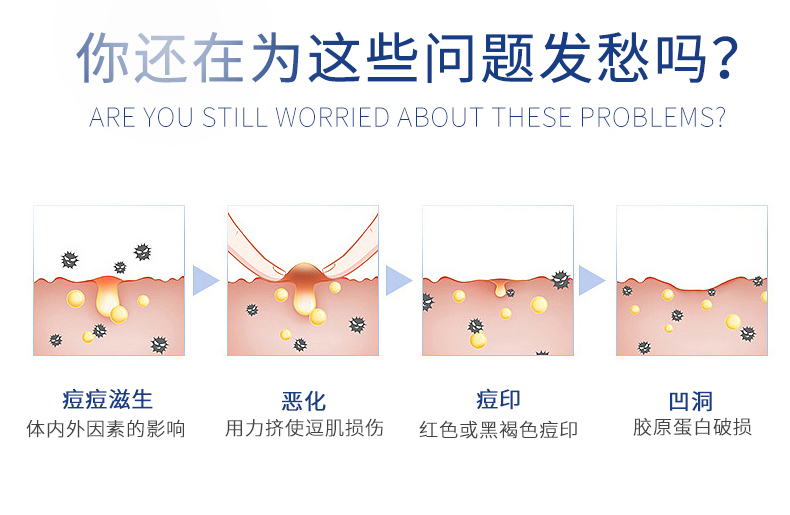 你还在为这些问题发愁吗?
ARE YOU STILL WORRIED ABOUT THESE PROBLEMS?

痘痘滋生
体内外因素的影响

恶化
用力挤使逗肌损伤

痘印
红色或黑褐色痘印

凹洞
胶原蛋白破损